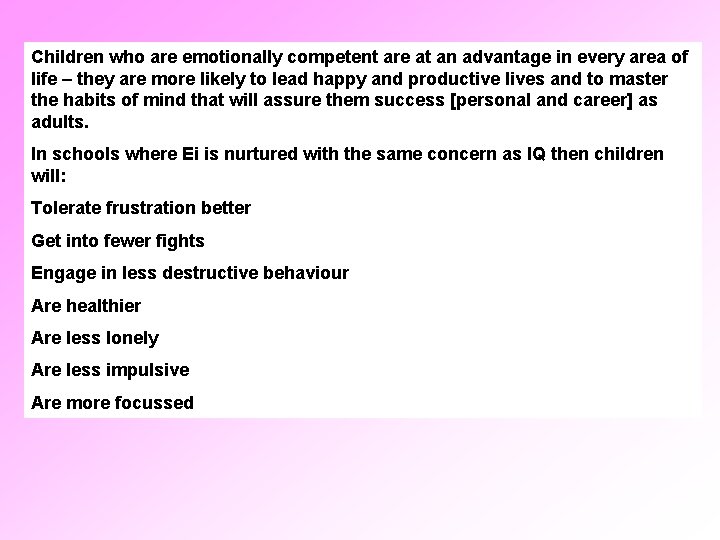 Children who are emotionally competent are at an advantage in every area of life – they are more likely to lead happy and productive lives and to master the habits of mind that will assure them success [personal and career] as adults.

In schools where Ei is nurtured with the same concern as IQ then children will:

Tolerate frustration better

Get into fewer fights

Engage in less destructive behaviour

Are healthier

Are less lonely

Are less impulsive

Are more focussed